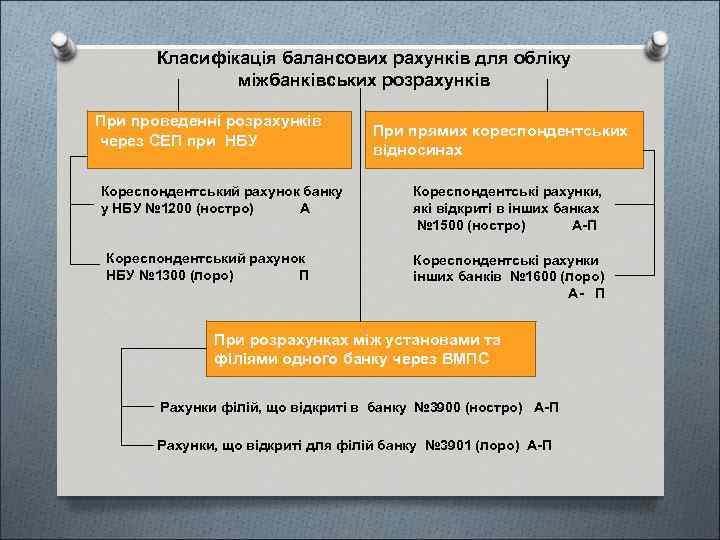 Класифікація балансових рахунків для обліку міжбанківських розрахунків

При проведенні розрахунків через СЕП при НБУ

Кореспондентський рахунок банку у НБУ №1200 (ностро) А

Кореспондентський рахунок НБУ №1300 (лоро) П

При прямих кореспондентських відносинах

Кореспондентські рахунки, які відкриті в інших банках №1500 (ностро) А-П

Кореспондентські рахунки інших банків №1600 (лоро) А- П

При розрахунках між установами та філіями одного банку через ВМПС

Рахунки філій, що відкриті в банку №3900 (ностро) А-П

Рахунки, що відкриті для філій банку №3901 (лоро) А-П